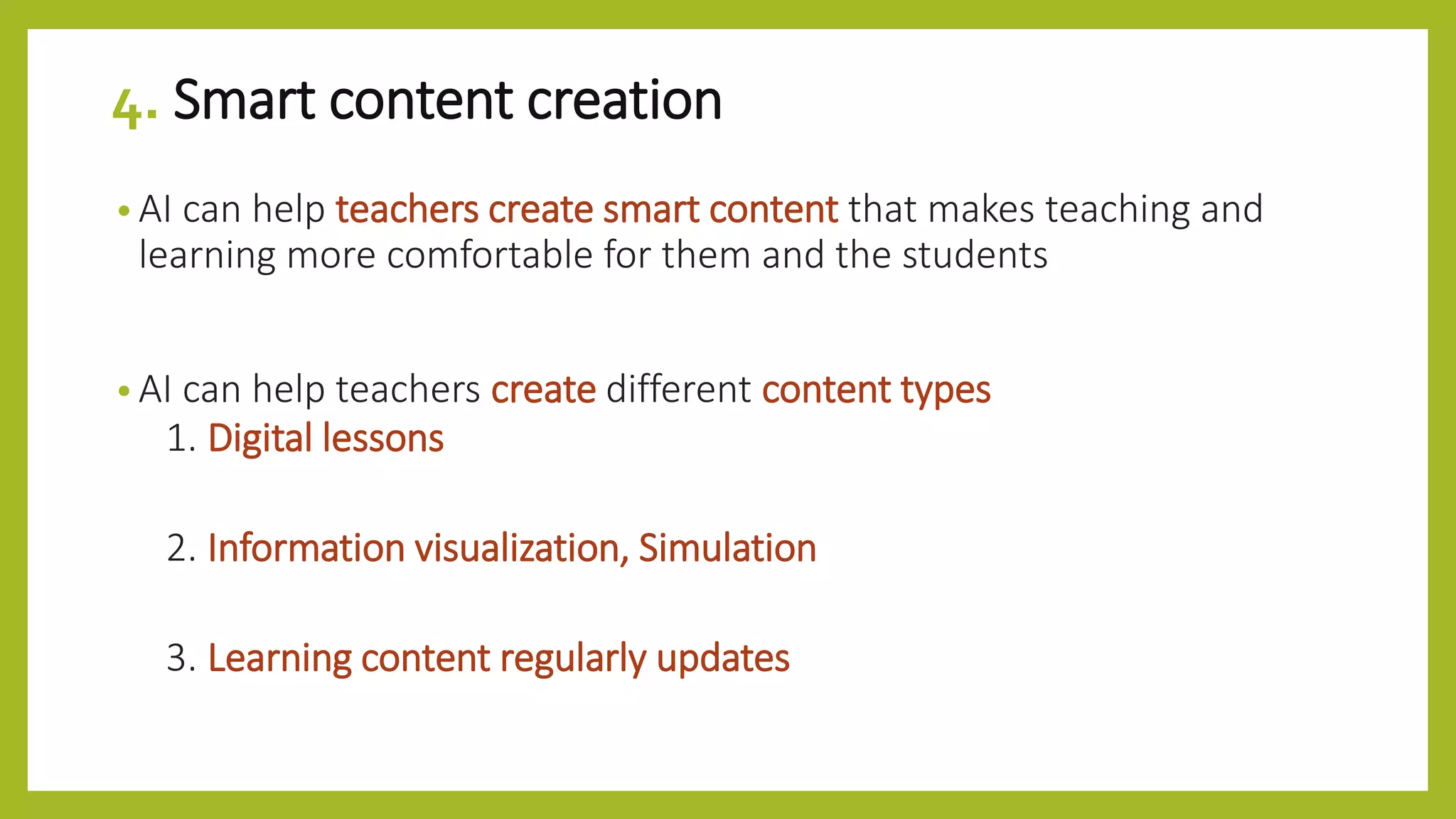 4. Smart content creation

• AI can help teachers create smart content that makes teaching and learning more comfortable for them and the students

• AI can help teachers create different content types
1. Digital lessons

2. Information visualization, Simulation

3. Learning content regularly updates